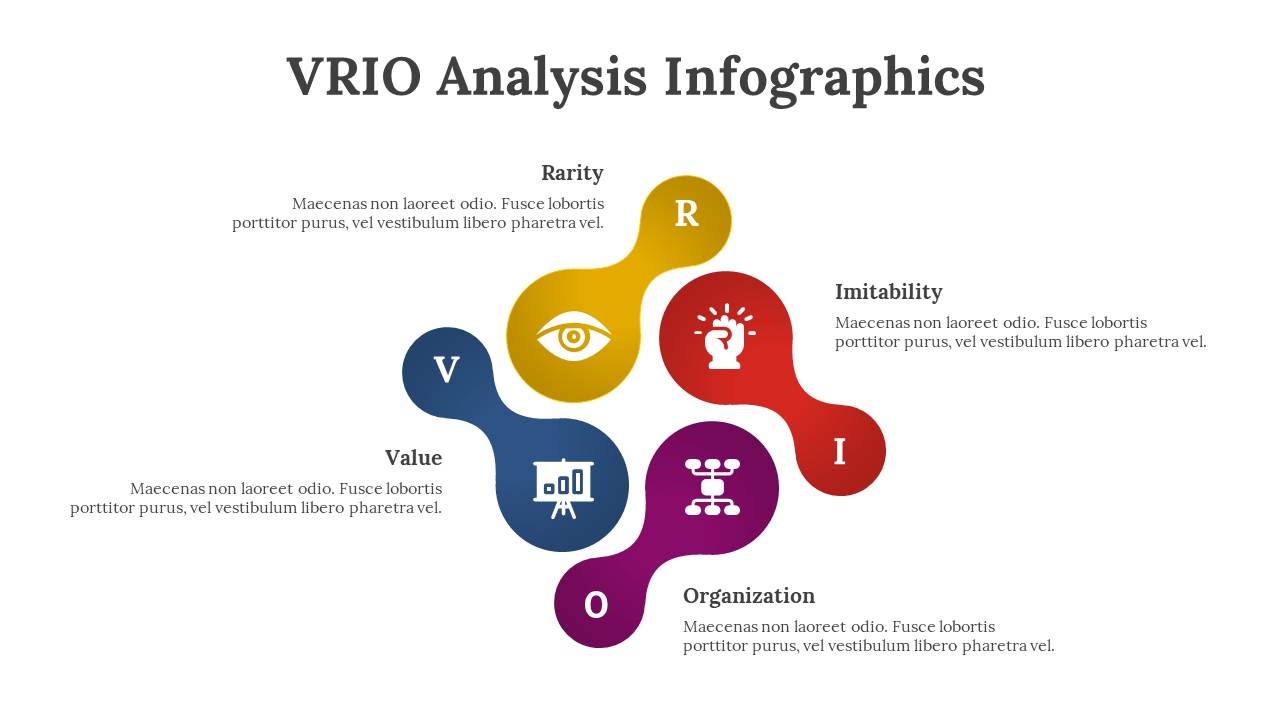 VRIO Analysis Infographics

Rarity
Maecenas non laoreet odio. Fusce lobortis porttitor purus, vel vestibulum libero pharetra vel.

R

Imitability
Maecenas non laoreet odio. Fusce lobortis porttitor purus, vel vestibulum libero pharetra vel.

V

I

Value
Maecenas non laoreet odio. Fusce lobortis porttitor purus, vel vestibulum libero pharetra vel.

O

Organization
Maecenas non laoreet odio. Fusce lobortis porttitor purus, vel vestibulum libero pharetra vel.